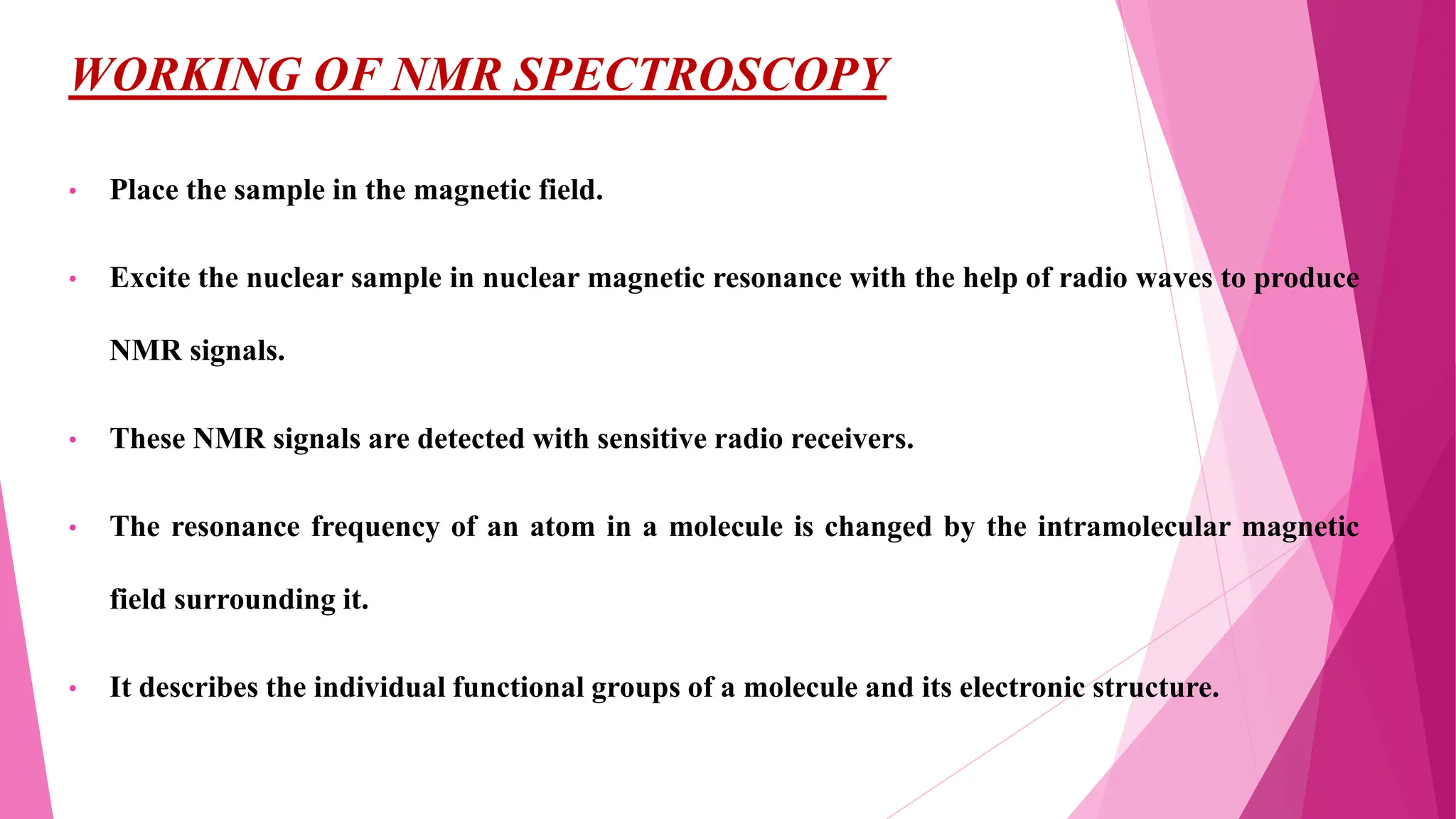 WORKING OF NMR SPECTROSCOPY

• Place the sample in the magnetic field.

• Excite the nuclear sample in nuclear magnetic resonance with the help of radio waves to produce NMR signals.

• These NMR signals are detected with sensitive radio receivers.

• The resonance frequency of an atom in a molecule is changed by the intramolecular magnetic field surrounding it.

• It describes the individual functional groups of a molecule and its electronic structure.